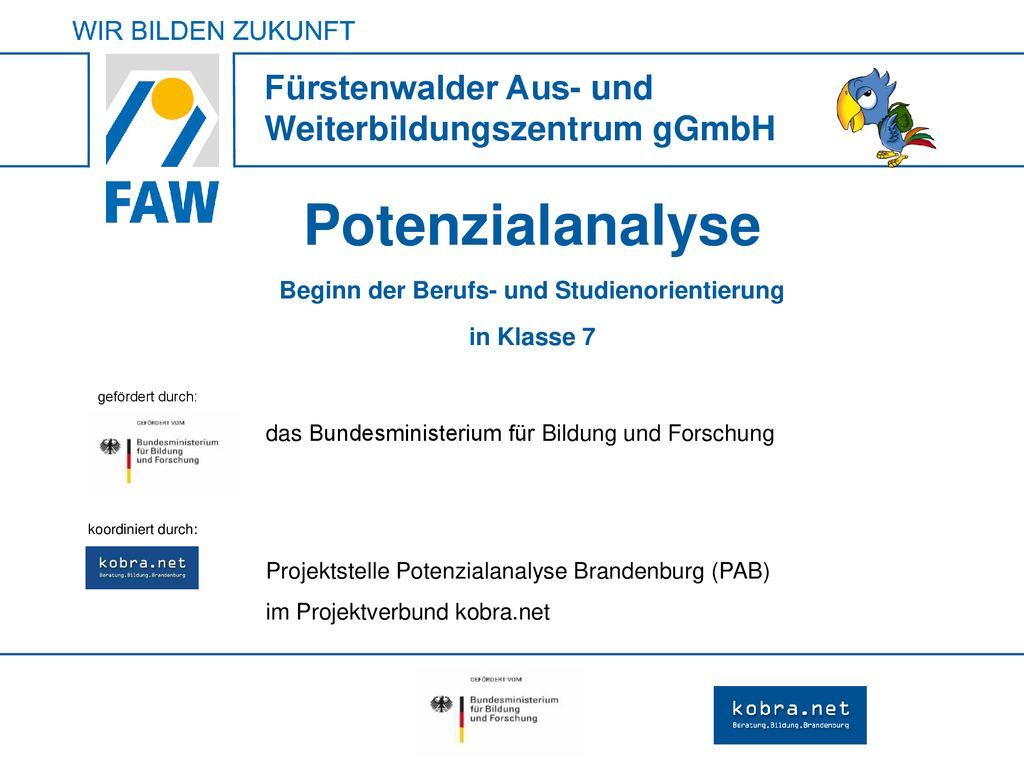 WIR BILDEN ZUKUNFT

FAW

Fürstenwalder Aus- und Weiterbildungszentrum gGmbH

Potenzialanalyse

Beginn der Berufs- und Studienorientierung

in Klasse 7

gefördert durch:

GEFÖRDERT VOM

Bundesministerium für Bildung und Forschung

das Bundesministerium für Bildung und Forschung

koordiniert durch:

kobra.net

Beratung.Bildung.Brandenburg

Projektstelle Potenzialanalyse Brandenburg (PAB)

im Projektverbund kobra.net

GEFÖRDERT VOM

Bundesministerium für Bildung und Forschung

kobra.net

Beratung.Bildung.Brandenburg